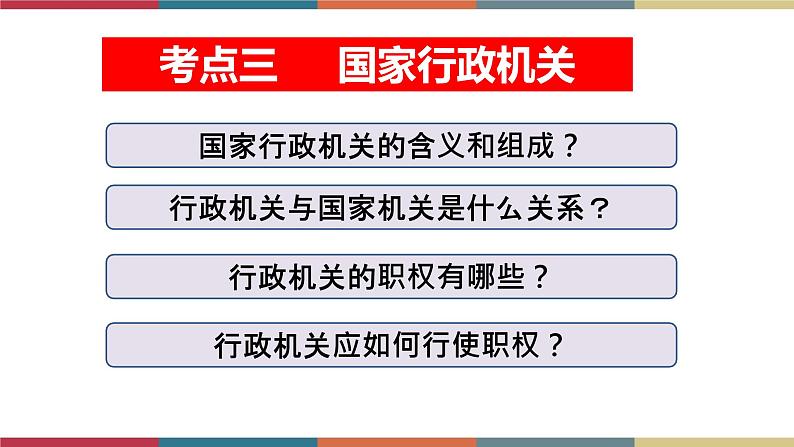 考点三　国家行政机关

国家行政机关的含义和组成？

行政机关与国家机关是什么关系？

行政机关的职权有哪些？

行政机关应如何行使职权？